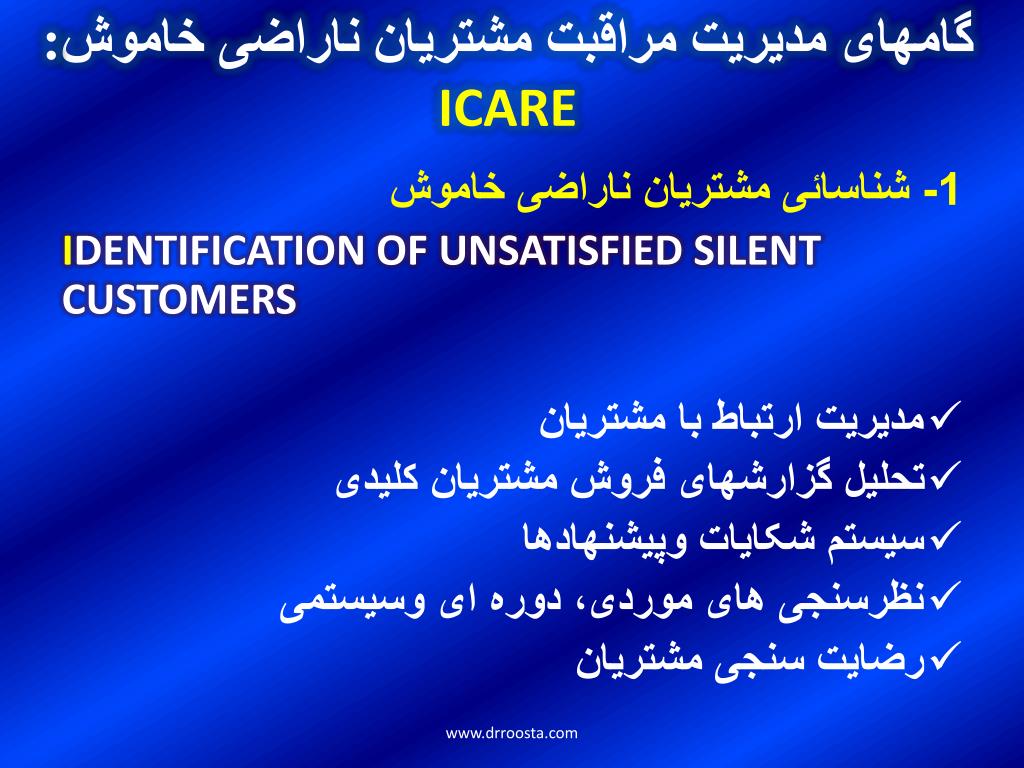 گامهای مدیریت مراقبت مشتریان ناراضی خاموش:

ICARE

1- شناسائی مشتریان ناراضی خاموش

IDENTIFICATION OF UNSATISFIED SILENT CUSTOMERS

✓مدیریت ارتباط با مشتریان
✓تحلیل گزارشهای فروش مشتریان کلیدی
✓سیستم شکایات وپیشنهادها
✓نظرسنجی های موردی، دوره ای وسیستمی
✓رضایت سنجی مشتریان

www.drroosta.com